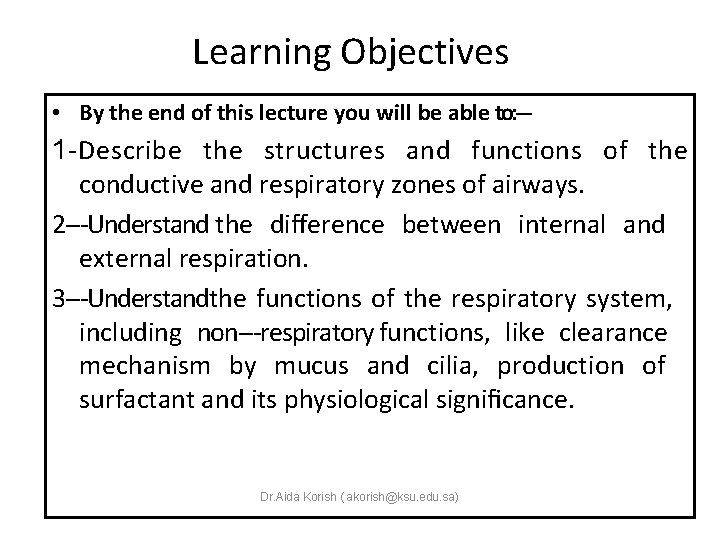 Learning Objectives

• By the end of this lecture you will be able to:–

1-Describe the structures and functions of the conductive and respiratory zones of airways.

2–-Understand the difference between internal and external respiration.

3–-Understandthe functions of the respiratory system, including non–-respiratory functions, like clearance mechanism by mucus and cilia, production of surfactant and its physiological significance.

Dr.Aida Korish ( akorish@ksu.edu.sa)